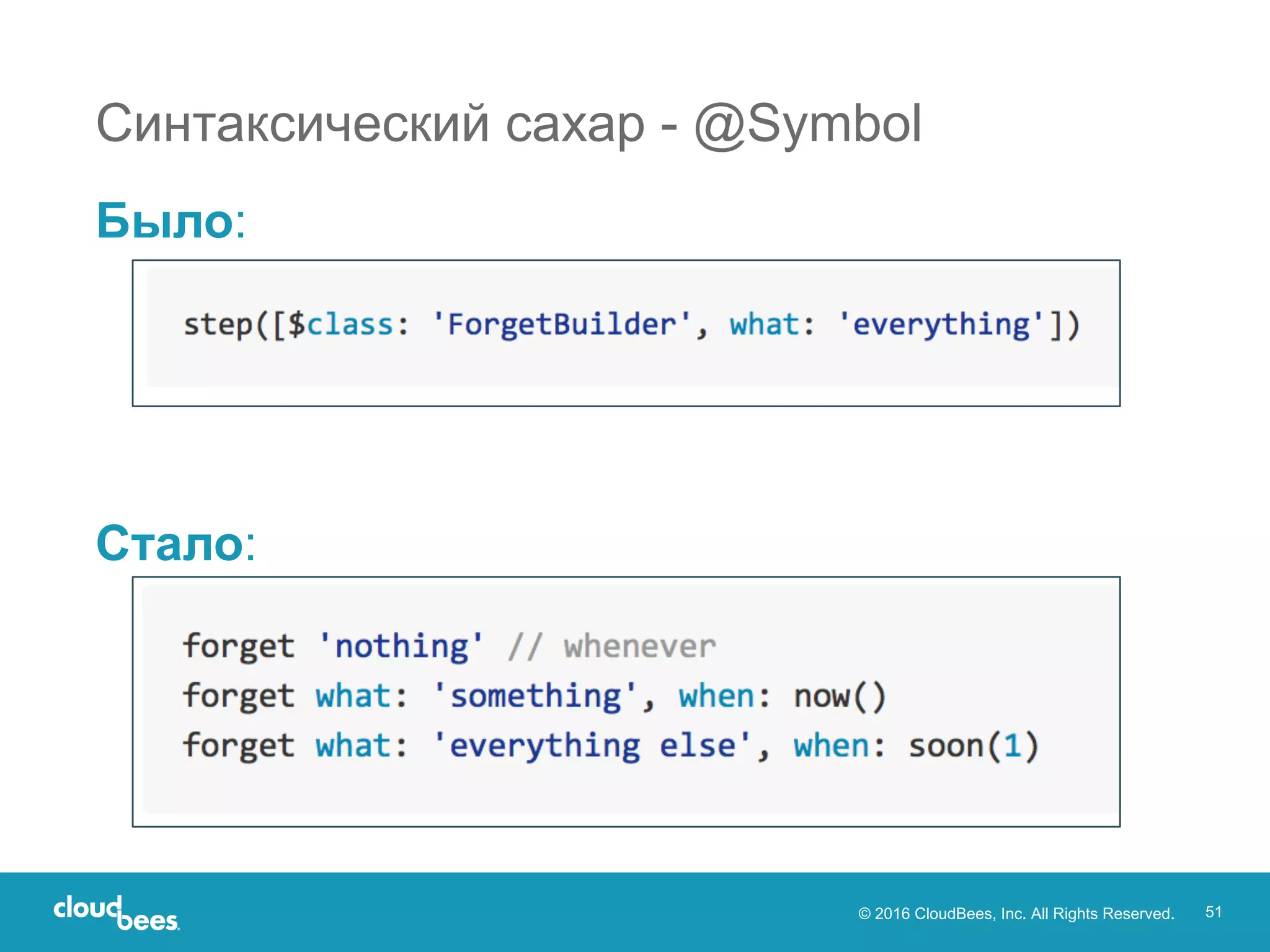 Синтаксический сахар - @Symbol

Было:

step([$class: 'ForgetBuilder', what: 'everything'])

Стало:

forget 'nothing' // whenever
forget what: 'something', when: now()
forget what: 'everything else', when: soon(1)

cloudbees

© 2016 CloudBees, Inc. All Rights Reserved.

51